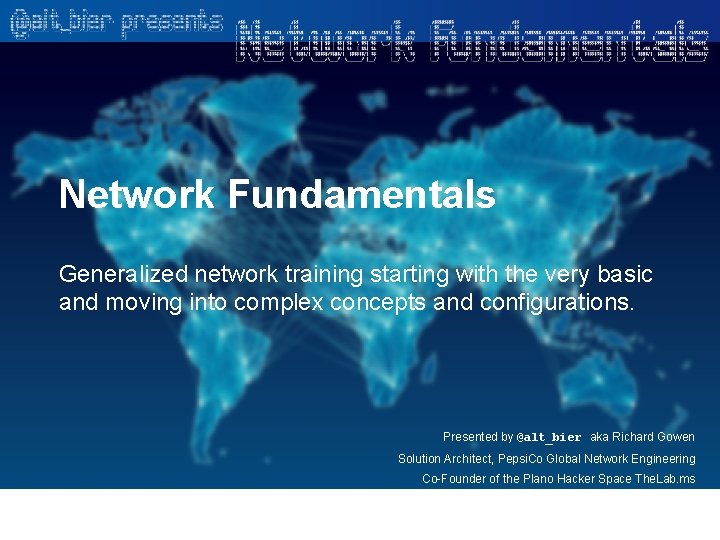 @alt_bier presents Network Fundamentals

Network Fundamentals

Generalized network training starting with the very basic and moving into complex concepts and configurations.

Presented by @alt_bier aka Richard Gowen

Solution Architect, PepsiCo Global Network Engineering

Co-Founder of the Plano Hacker Space TheLab.ms